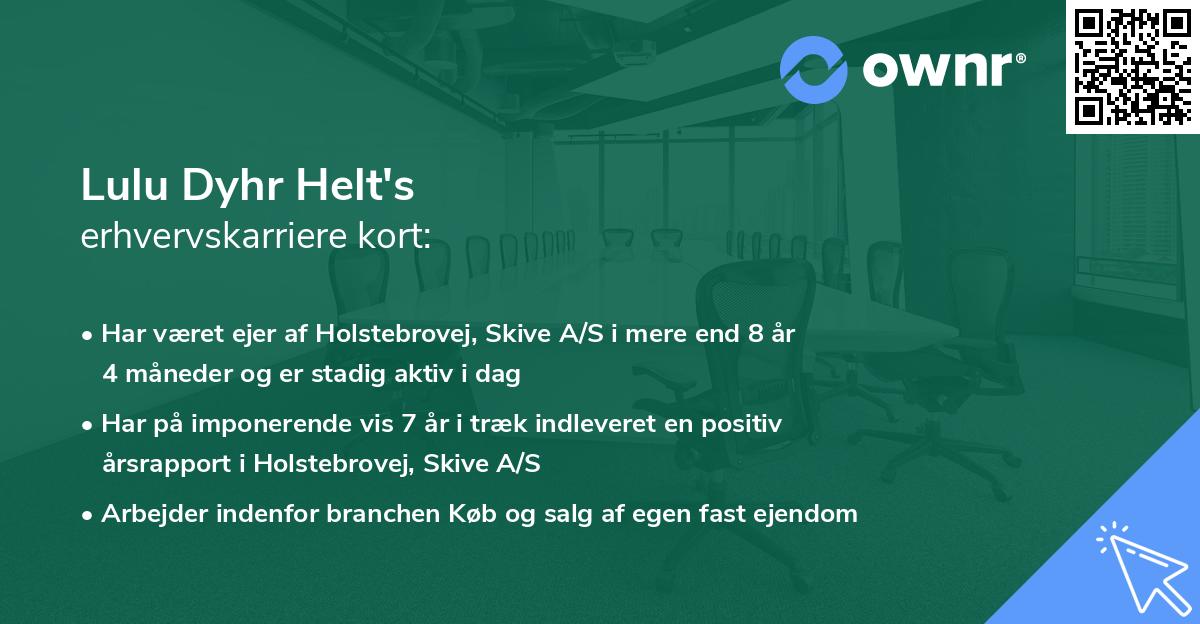 ownr®

Lulu Dyhr Helt's
erhvervskarriere kort:

• Har været ejer af Holstebrovej, Skive A/S i mere end 8 år 4 måneder og er stadig aktiv i dag

• Har på imponerende vis 7 år i træk indleveret en positiv årsrapport i Holstebrovej, Skive A/S

• Arbejder indenfor branchen Køb og salg af egen fast ejendom